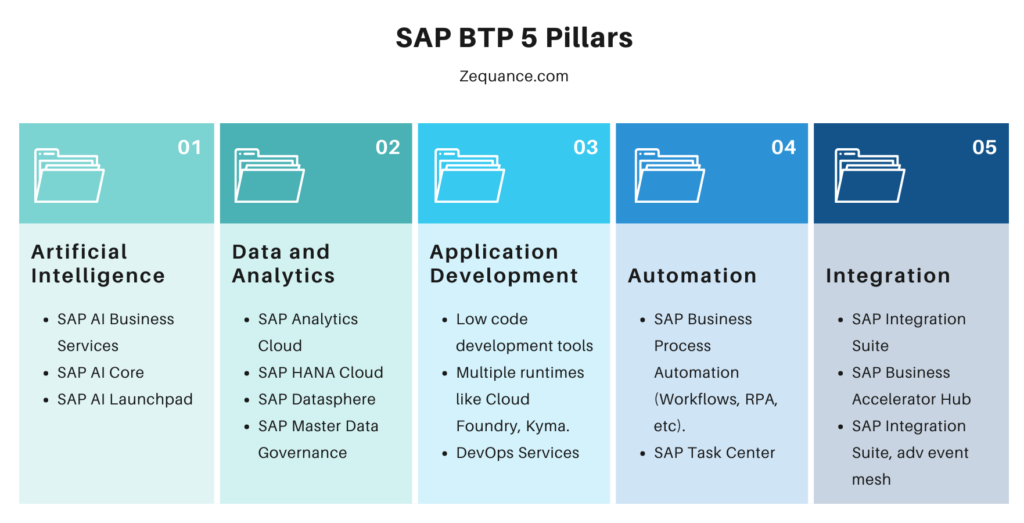 SAP BTP 5 Pillars

Zequance.com

01

Artificial Intelligence

- SAP AI Business Services
- SAP AI Core
- SAP AI Launchpad

02

Data and Analytics

- SAP Analytics Cloud
- SAP HANA Cloud
- SAP Datasphere
- SAP Master Data Governance

03

Application Development

- Low code development tools
- Multiple runtimes like Cloud Foundry, Kyma.
- DevOps Services

04

Automation

- SAP Business Process Automation (Workflows, RPA, etc).
- SAP Task Center

05

Integration

- SAP Integration Suite
- SAP Business Accelerator Hub
- SAP Integration Suite, adv event mesh